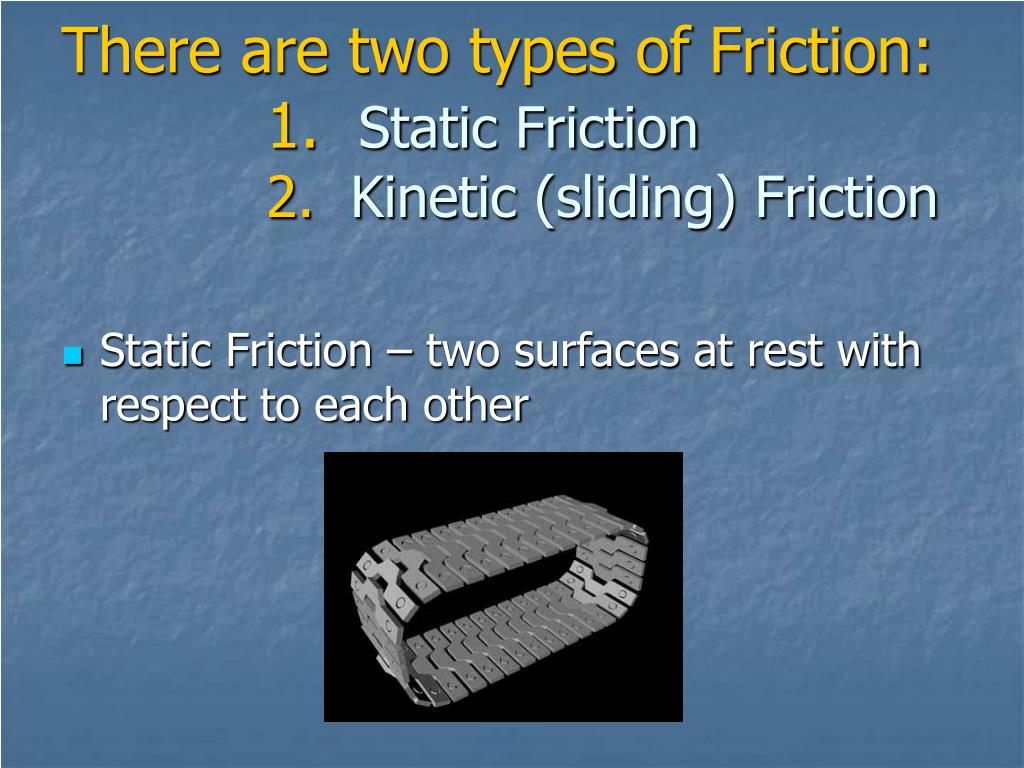 There are two types of Friction:

1. Static Friction
2. Kinetic (sliding) Friction

Static Friction – two surfaces at rest with respect to each other